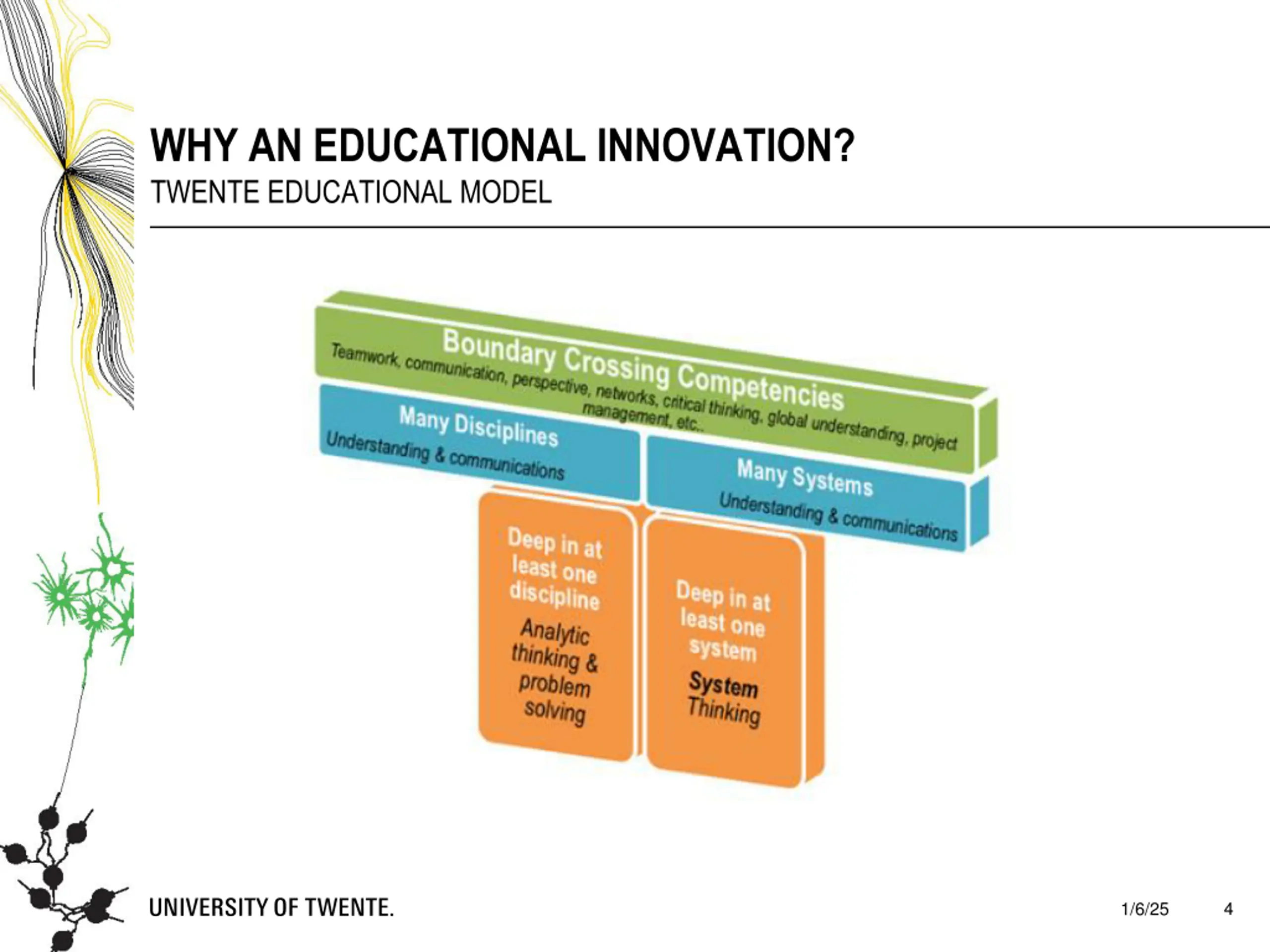 WHY AN EDUCATIONAL INNOVATION?
TWENTE EDUCATIONAL MODEL

Boundary Crossing Competencies
Teamwork, communication, perspective, networks, critical thinking, global understanding, project management, etc..

Many Disciplines
Understanding & communications

Many Systems
Understanding & communications

Deep in at least one discipline
Analytic thinking & problem solving

Deep in at least one system
System Thinking

UNIVERSITY OF TWENTE.

1/6/25

4